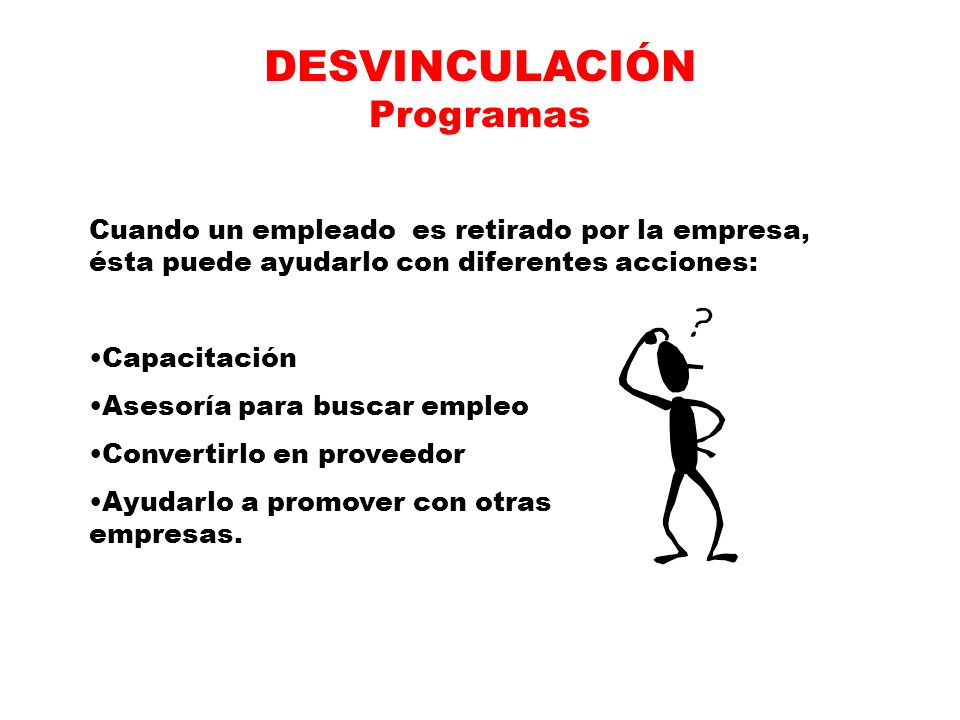 DESVINCULACIÓN
Programas

Cuando un empleado es retirado por la empresa, ésta puede ayudarlo con diferentes acciones:

•Capacitación
•Asesoría para buscar empleo
•Convertirlo en proveedor
•Ayudarlo a promover con otras empresas.

?